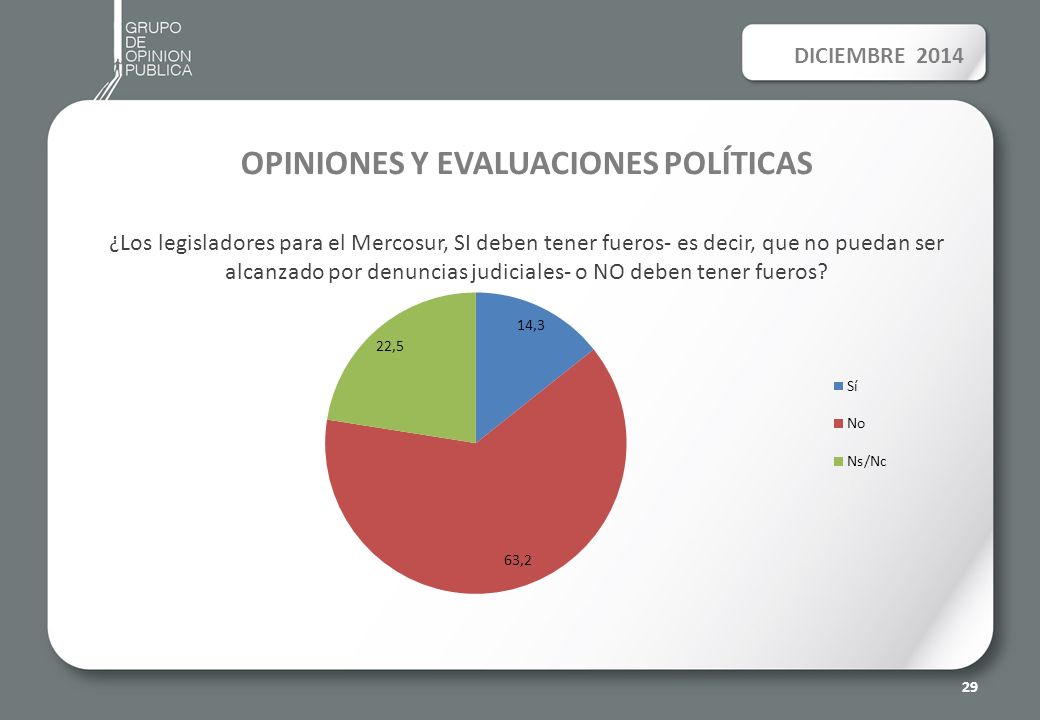 GRUPO
DE
OPINION
PUBLICA

DICIEMBRE 2014

OPINIONES Y EVALUACIONES POLÍTICAS

¿Los legisladores para el Mercosur, SI deben tener fueros- es decir, que no puedan ser alcanzado por denuncias judiciales- o NO deben tener fueros?

14,3
22,5
63,2

Sí
No
Ns/Nc

29